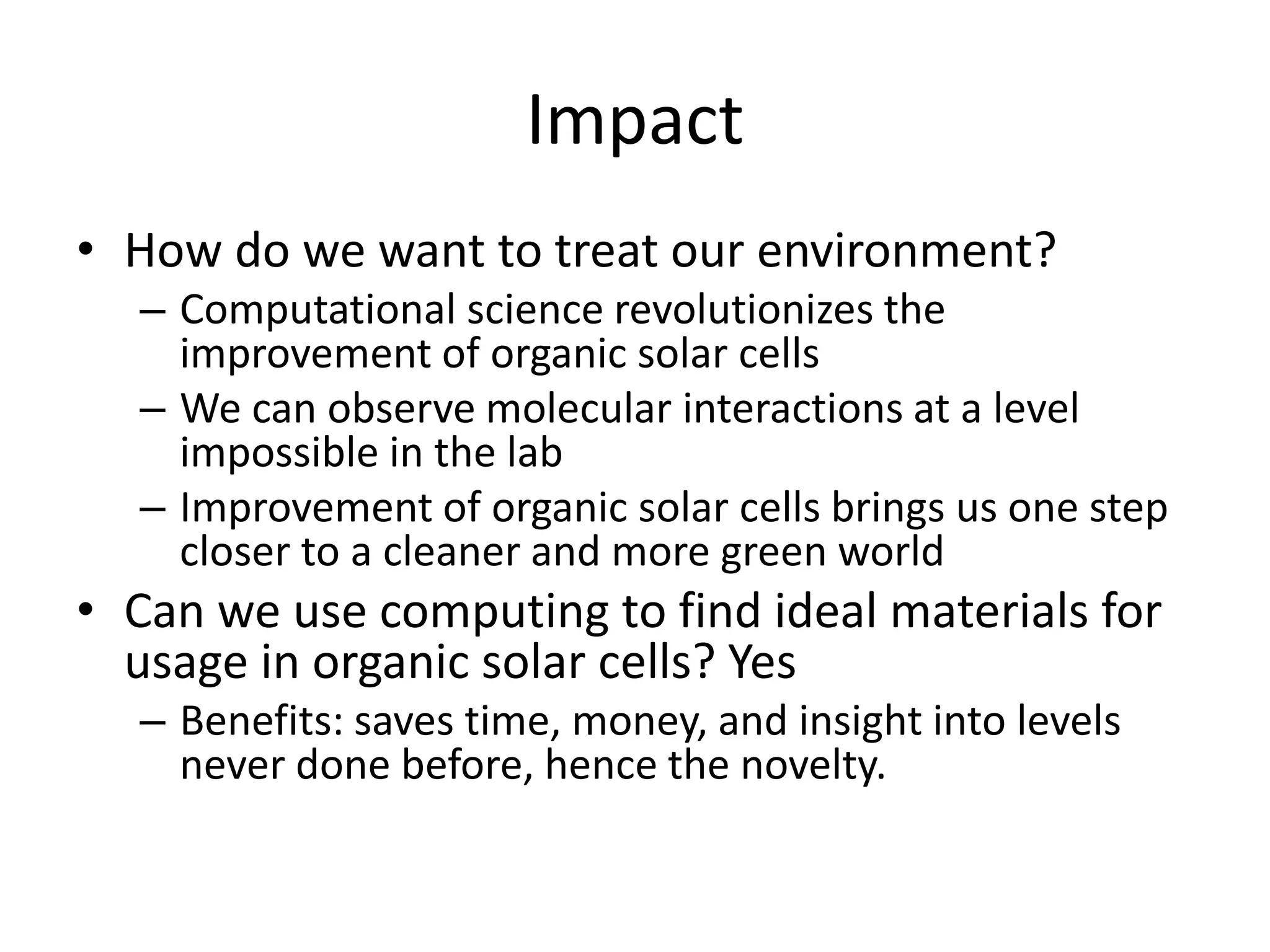 Impact

• How do we want to treat our environment?
  – Computational science revolutionizes the improvement of organic solar cells
  – We can observe molecular interactions at a level impossible in the lab
  – Improvement of organic solar cells brings us one step closer to a cleaner and more green world
• Can we use computing to find ideal materials for usage in organic solar cells? Yes
  – Benefits: saves time, money, and insight into levels never done before, hence the novelty.